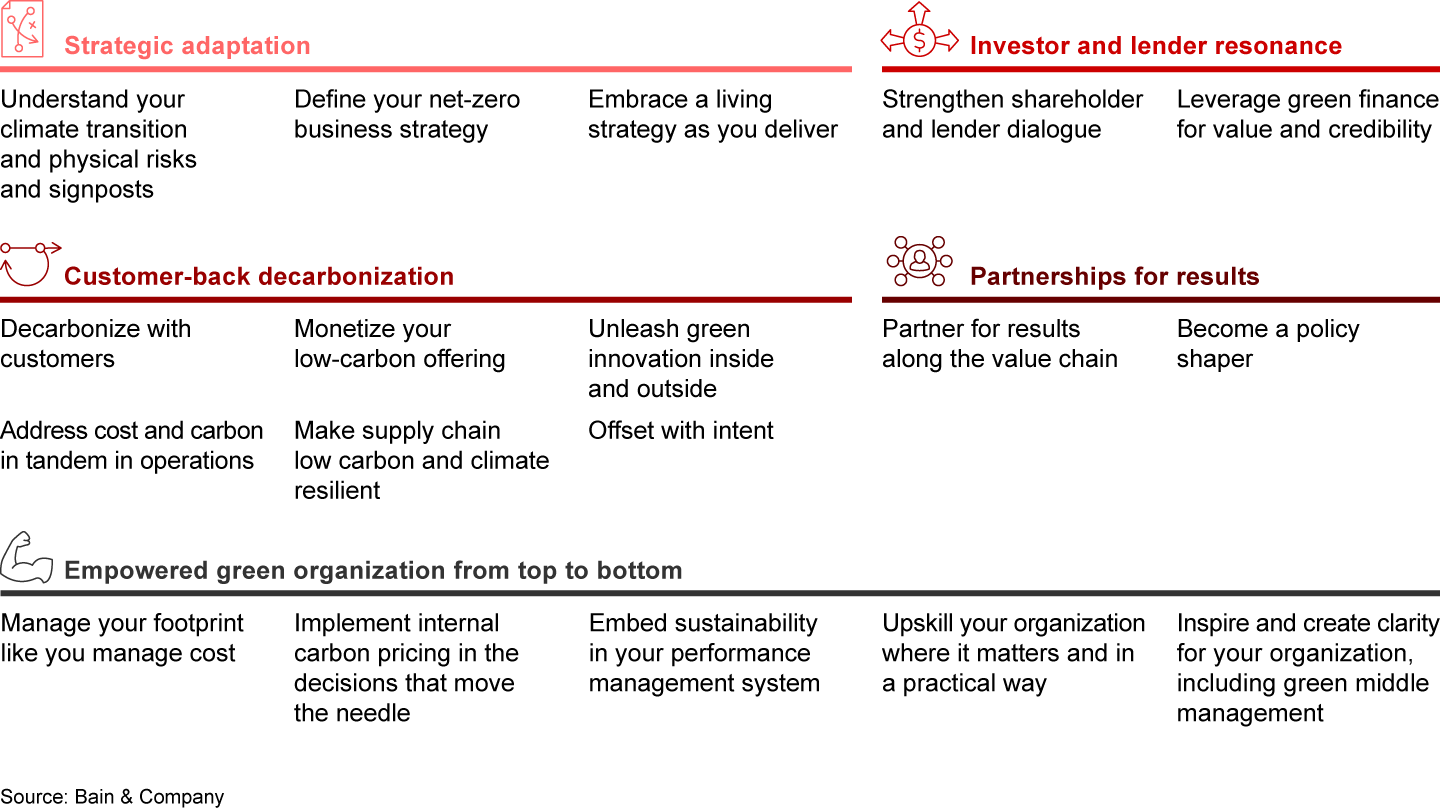 Strategic adaptation

Understand your climate transition and physical risks and signposts

Define your net-zero business strategy

Embrace a living strategy as you deliver

Investor and lender resonance

Strengthen shareholder and lender dialogue

Leverage green finance for value and credibility

Customer-back decarbonization

Decarbonize with customers

Monetize your low-carbon offering

Unleash green innovation inside and outside

Address cost and carbon in tandem in operations

Make supply chain low carbon and climate resilient

Offset with intent

Partnerships for results

Partner for results along the value chain

Become a policy shaper

Empowered green organization from top to bottom

Manage your footprint like you manage cost

Implement internal carbon pricing in the decisions that move the needle

Embed sustainability in your performance management system

Upskill your organization where it matters and in a practical way

Inspire and create clarity for your organization, including green middle management

Source: Bain & Company